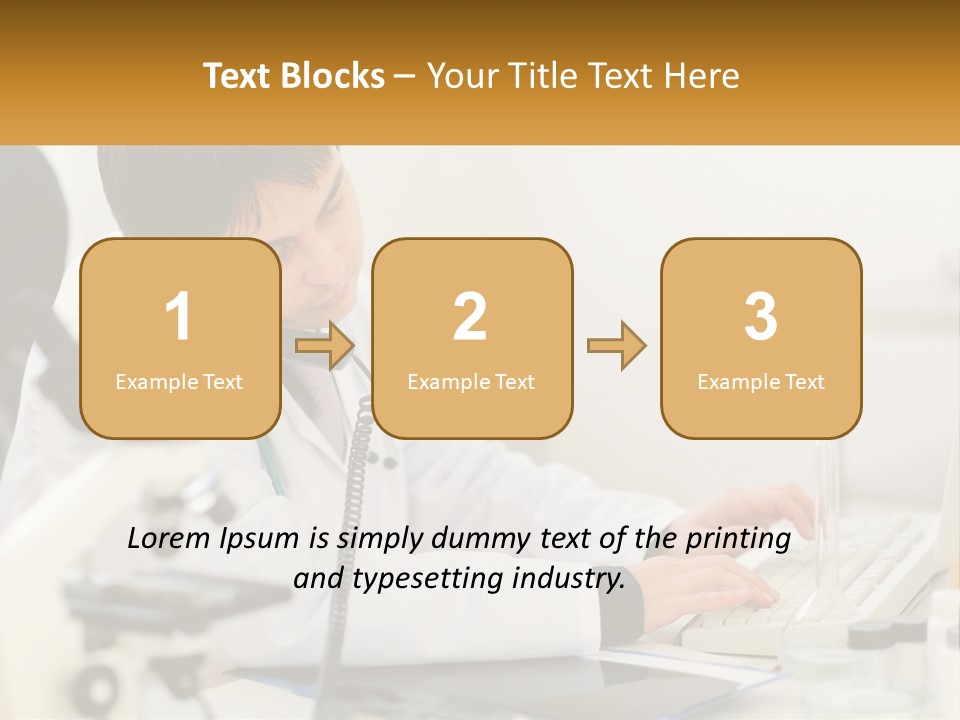 Text Blocks – Your Title Text Here

1
Example Text

2
Example Text

3
Example Text

Lorem Ipsum is simply dummy text of the printing and typesetting industry.